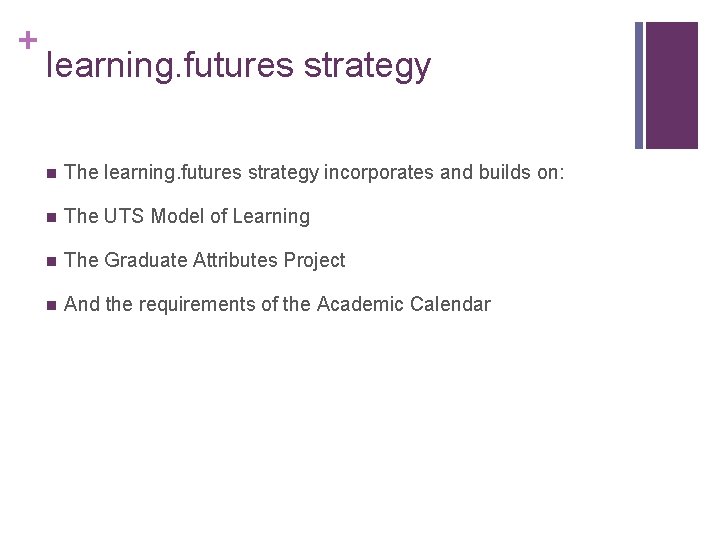 +
learning.futures strategy

- The learning.futures strategy incorporates and builds on:
- The UTS Model of Learning
- The Graduate Attributes Project
- And the requirements of the Academic Calendar